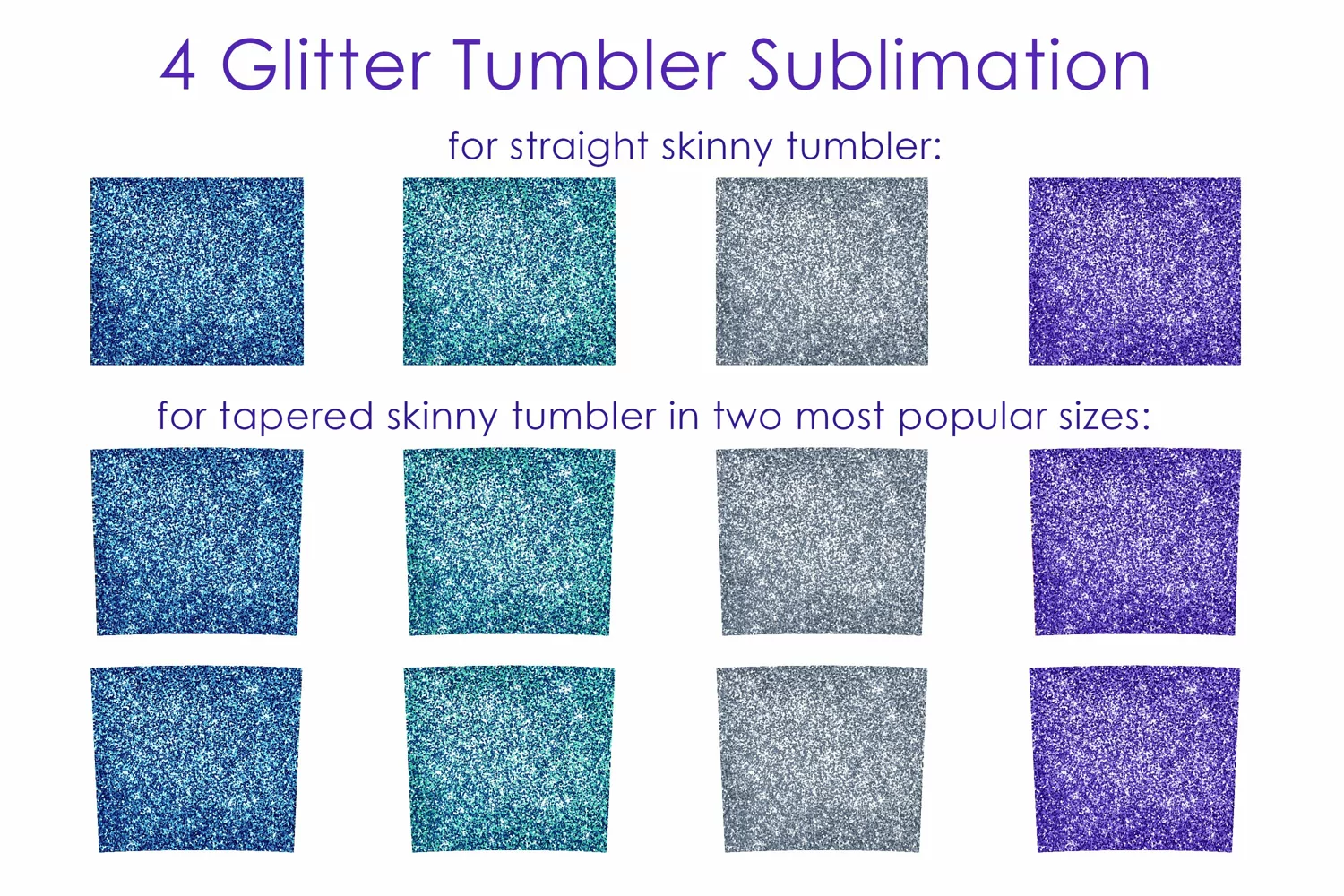 4 Glitter Tumbler Sublimation

for straight skinny tumbler:

for tapered skinny tumbler in two most popular sizes: